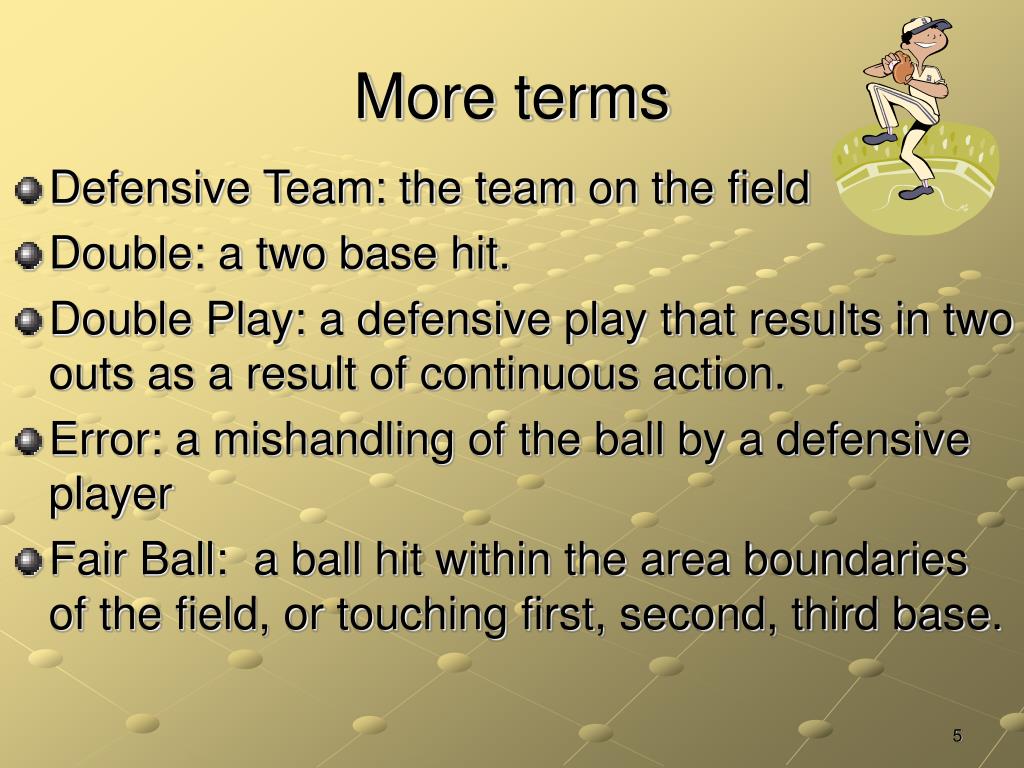 More terms

Defensive Team: the team on the field

Double: a two base hit.

Double Play: a defensive play that results in two outs as a result of continuous action.

Error: a mishandling of the ball by a defensive player

Fair Ball:  a ball hit within the area boundaries of the field, or touching first, second, third base.

5